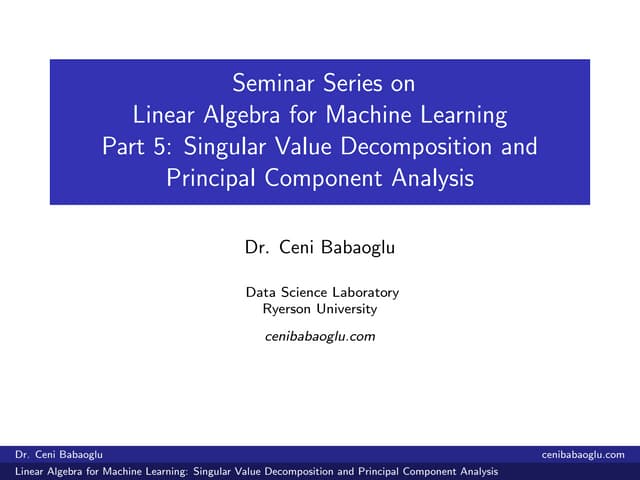 Seminar Series on
Linear Algebra for Machine Learning
Part 5: Singular Value Decomposition and Principal Component Analysis

Dr. Ceni Babaoglu

Data Science Laboratory
Ryerson University

cenibabaoglu.com

Dr. Ceni Babaoglu cenibabaoglu.com
Linear Algebra for Machine Learning: Singular Value Decomposition and Principal Component Analysis